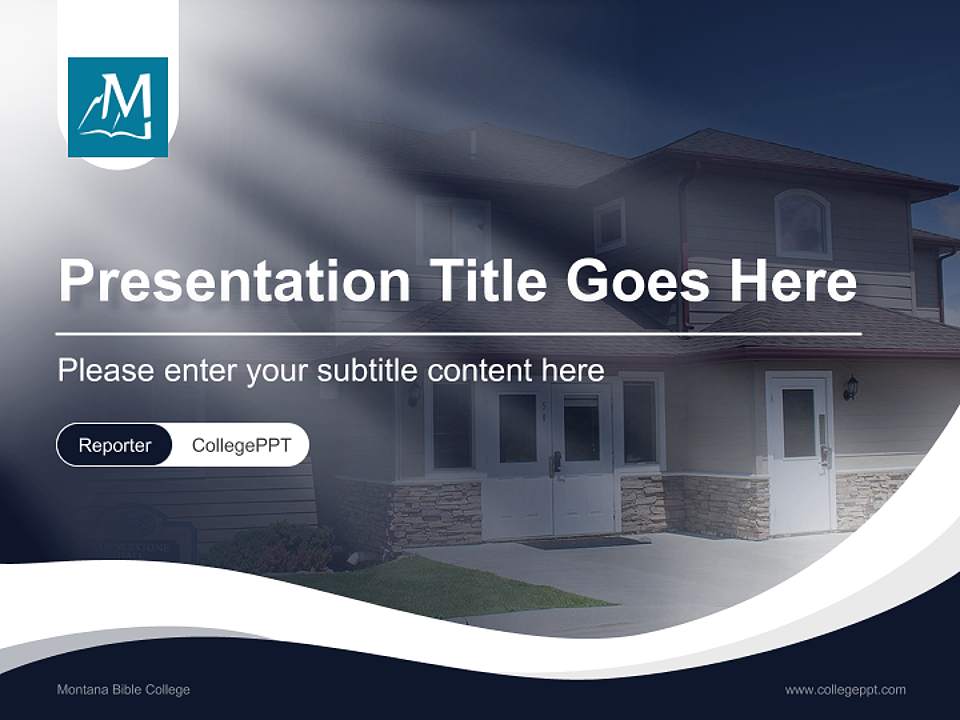 M

Presentation Title Goes Here

Please enter your subtitle content here

Reporter CollegePPT

Montana Bible College

www.collegeppt.com